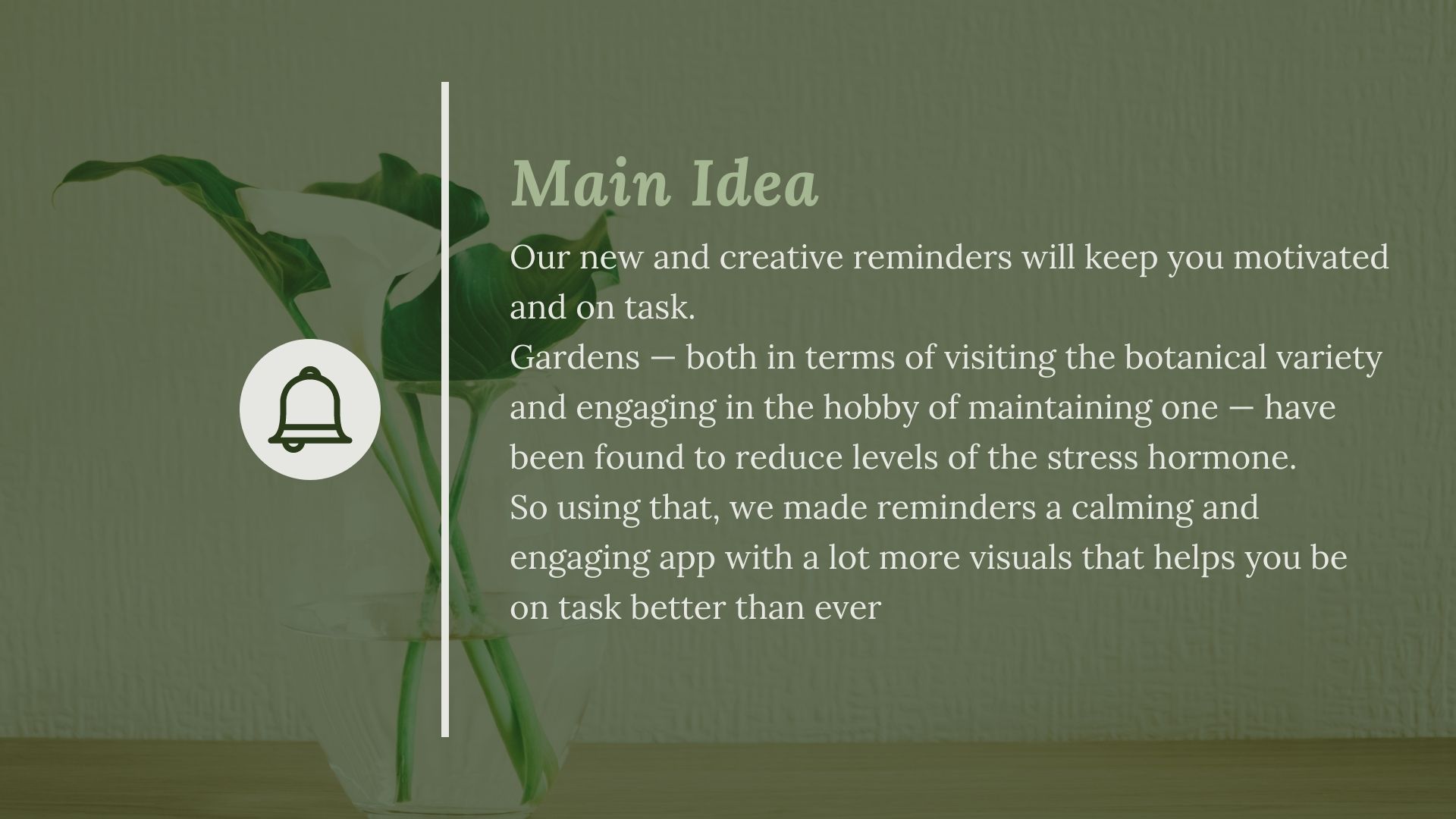 Main Idea

Our new and creative reminders will keep you motivated and on task.
Gardens — both in terms of visiting the botanical variety and engaging in the hobby of maintaining one — have been found to reduce levels of the stress hormone.
So using that, we made reminders a calming and engaging app with a lot more visuals that helps you be on task better than ever